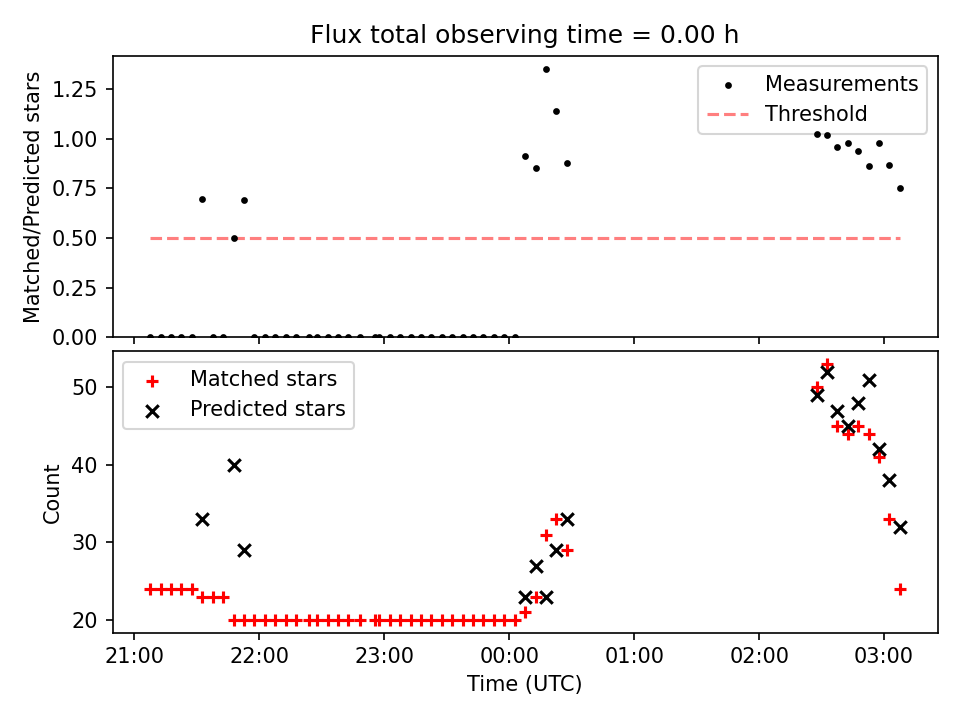 Flux total observing time = 0.00 h

Matched/Predicted stars

1.25
1.00
0.75
0.50
0.25
0.00

Measurements
Threshold

Count

50
40
30
20

Matched stars
Predicted stars

21:00 22:00 23:00 00:00 01:00 02:00 03:00

Time (UTC)